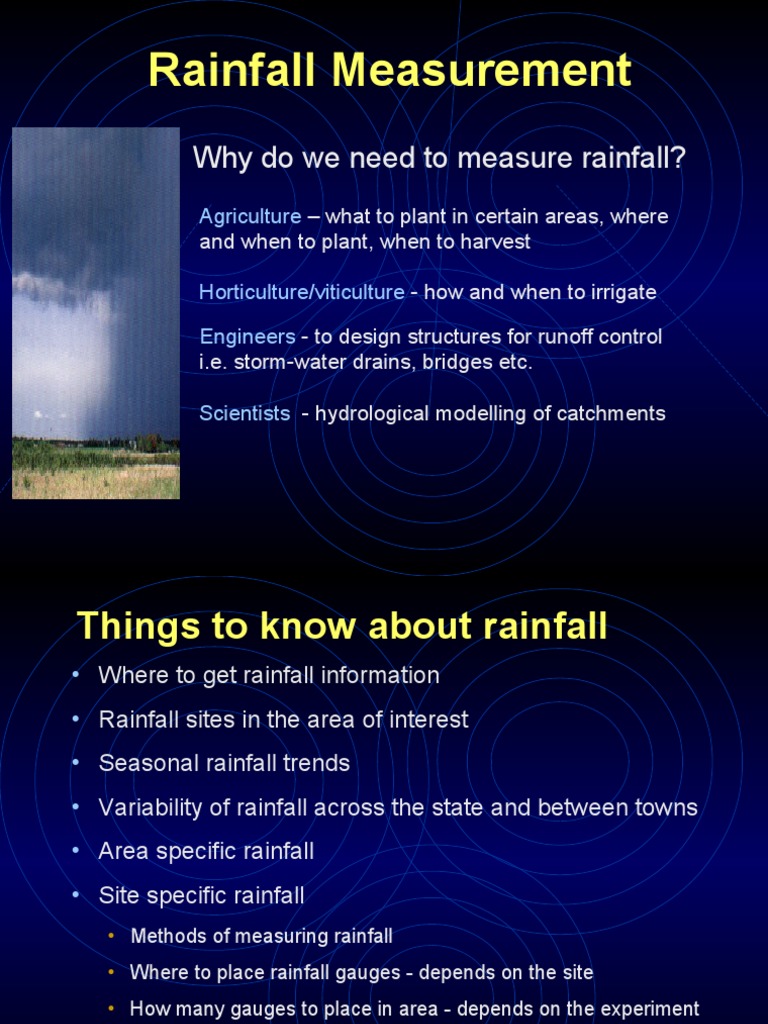 Rainfall Measurement

Why do we need to measure rainfall?

Agriculture – what to plant in certain areas, where and when to plant, when to harvest

Horticulture/viticulture - how and when to irrigate

Engineers - to design structures for runoff control i.e. storm-water drains, bridges etc.

Scientists - hydrological modelling of catchments

Things to know about rainfall

• Where to get rainfall information
• Rainfall sites in the area of interest
• Seasonal rainfall trends
• Variability of rainfall across the state and between towns
• Area specific rainfall
• Site specific rainfall
  • Methods of measuring rainfall
  • Where to place rainfall gauges - depends on the site
  • How many gauges to place in area - depends on the experiment